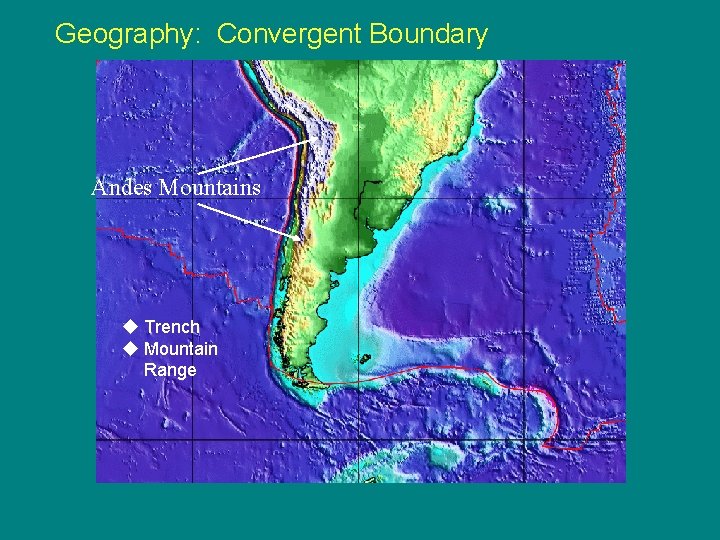 Geography: Convergent Boundary

Andes Mountains

◆ Trench
◆ Mountain Range